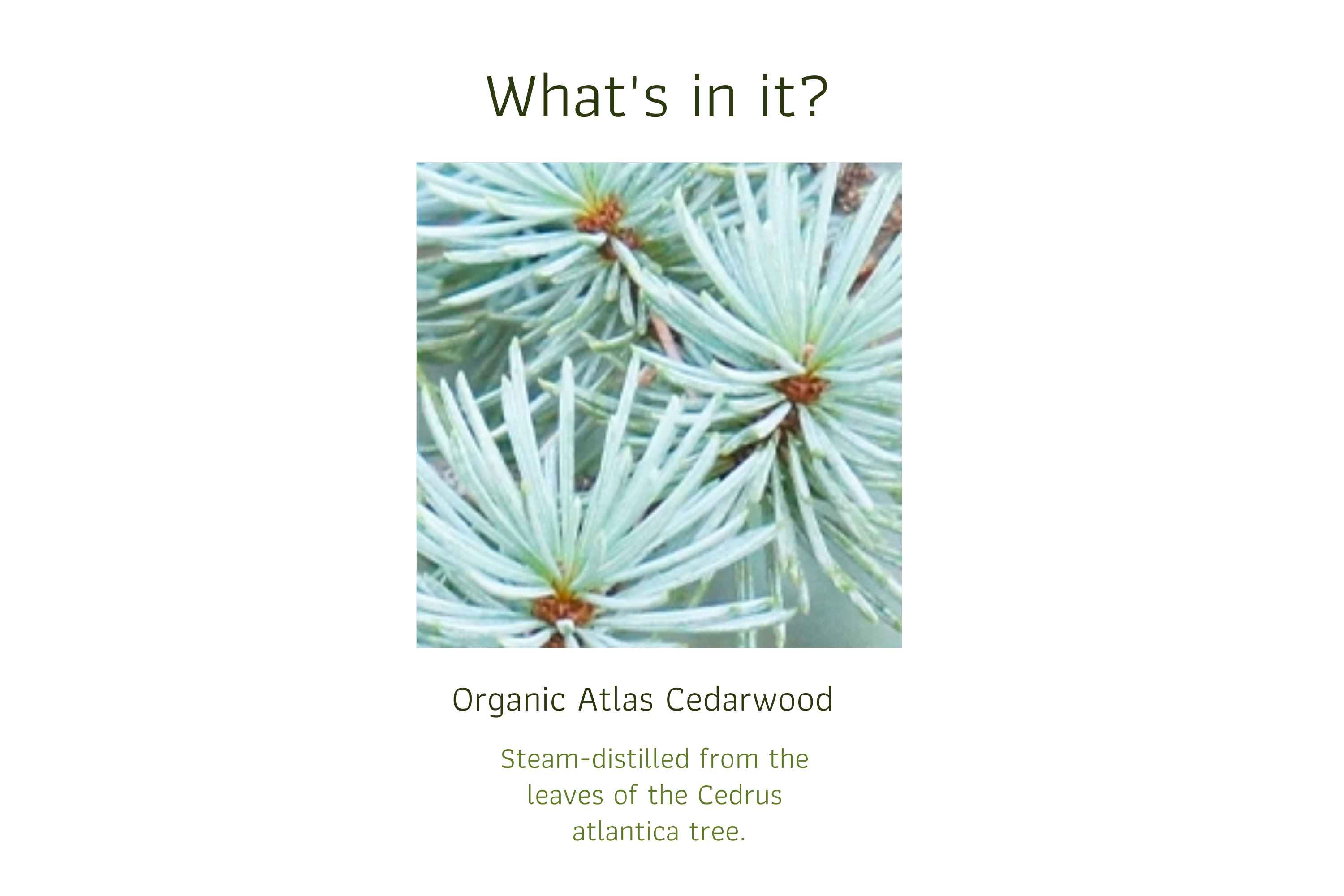 What's in it?

Organic Atlas Cedarwood

Steam-distilled from the leaves of the Cedrus atlantica tree.